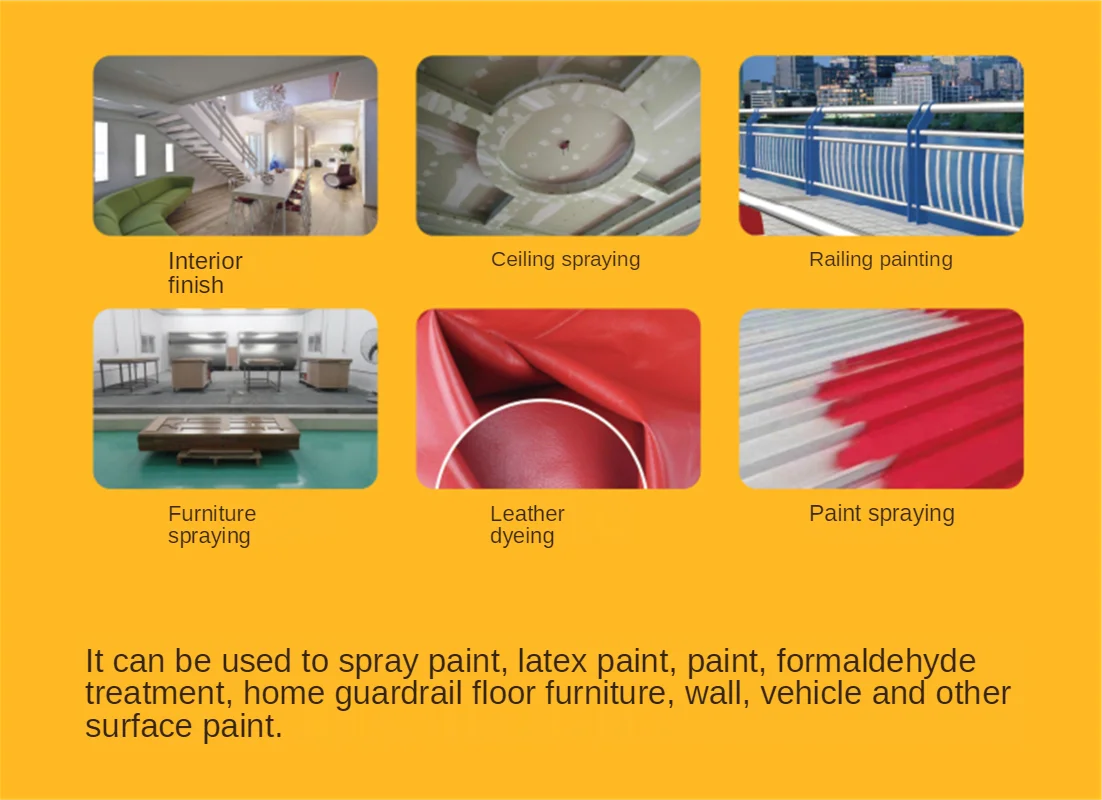 Interior finish

Ceiling spraying

Railing painting

Furniture spraying

Leather dyeing

Paint spraying

It can be used to spray paint, latex paint, paint, formaldehyde treatment, home guardrail floor furniture, wall, vehicle and other surface paint.